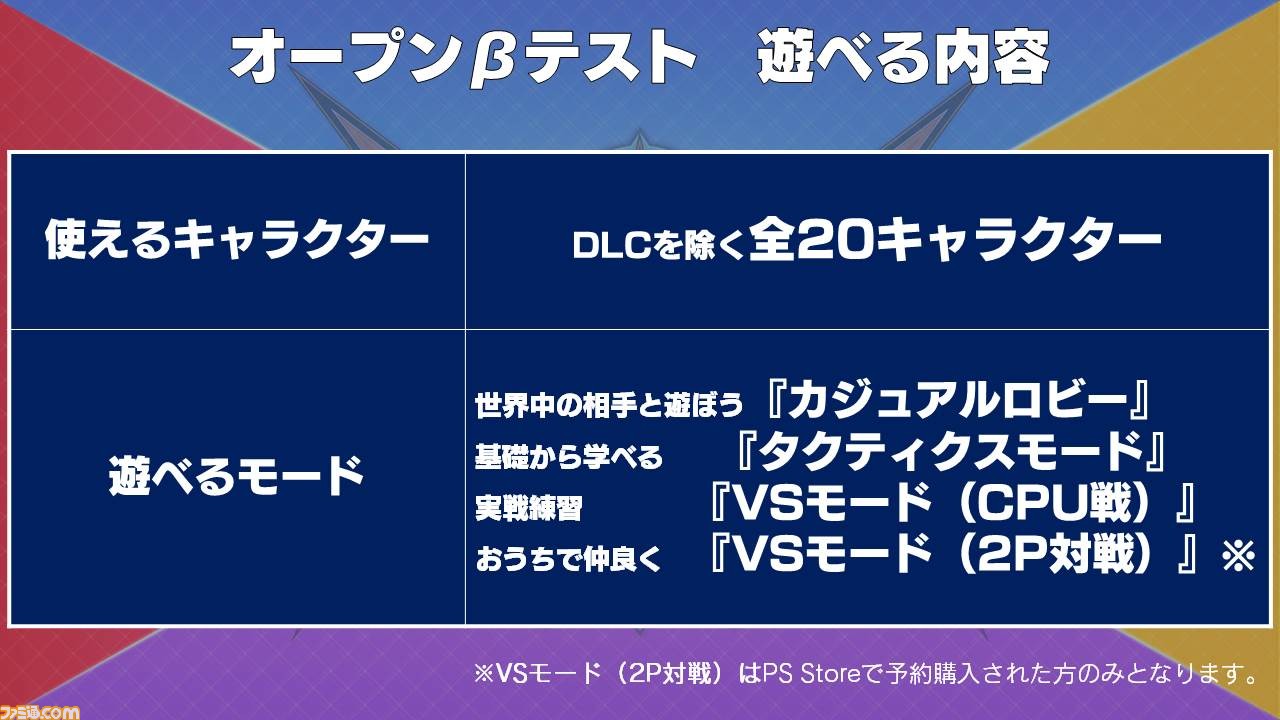 オープンβテスト　遊べる内容

| 使えるキャラクター | DLCを除く全20キャラクター |
|---|---|
| 遊べるモード | 世界中の相手と遊ぼう『カジュアルロビー』<br>基礎から学べる『タクティクスモード』<br>実戦練習『VSモード（CPU戦）』<br>おうちで仲良く『VSモード（2P対戦）』※ |

※VSモード（2P対戦）はPS Storeで予約購入された方のみとなります。

ファミ通.com